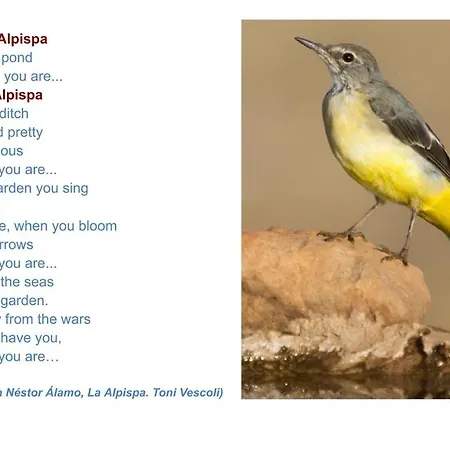 Alpispa
pond
you are...
Alpispa
ditch
d pretty
ous
you are...
arden you sing

e, when you bloom
rrows
you are...
the seas
garden.
r from the wars
have you,
you are…

a Néstor Álamo, La Alpispa. Toni Vescoli)